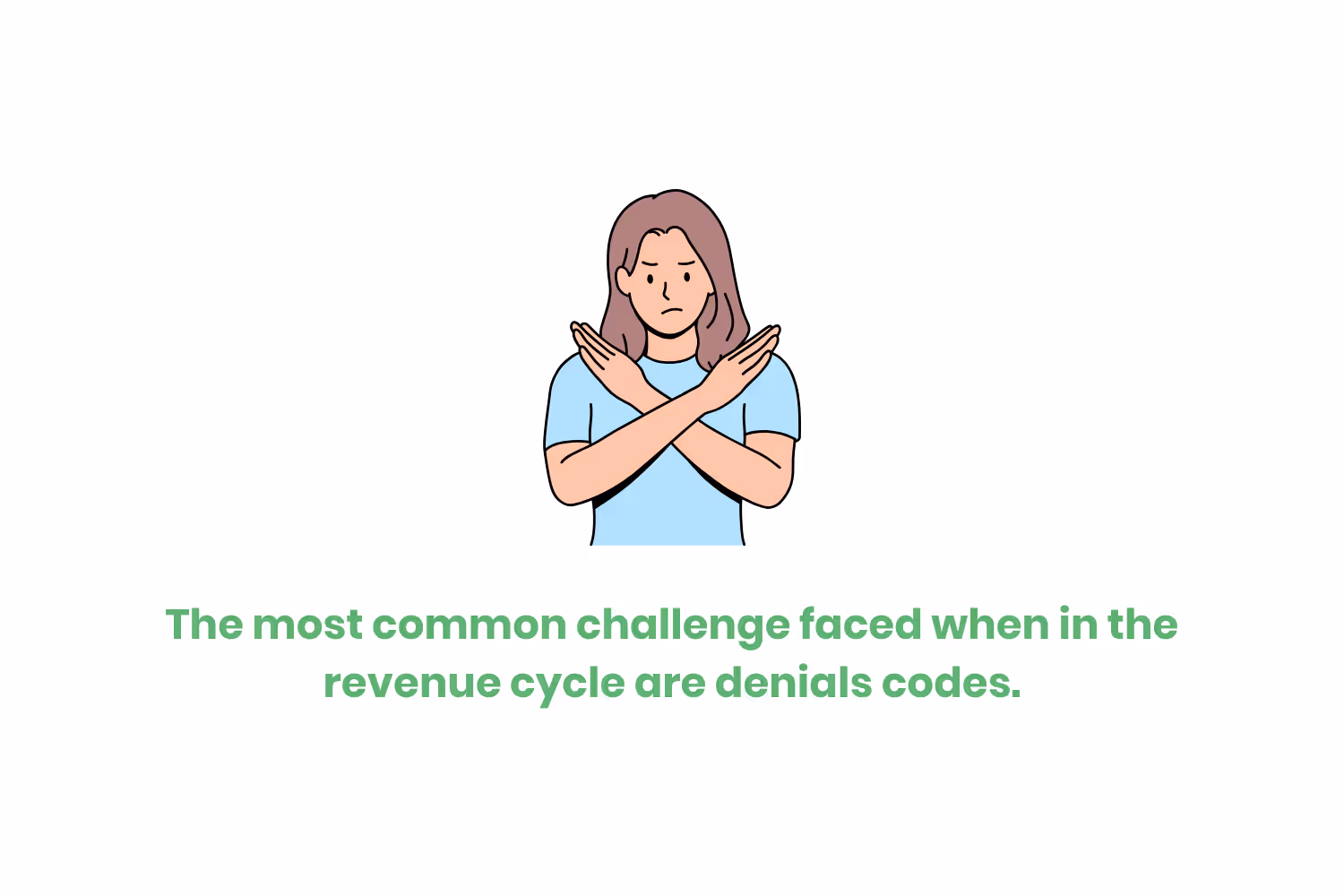 The most common challenge faced when in the revenue cycle are denials codes.